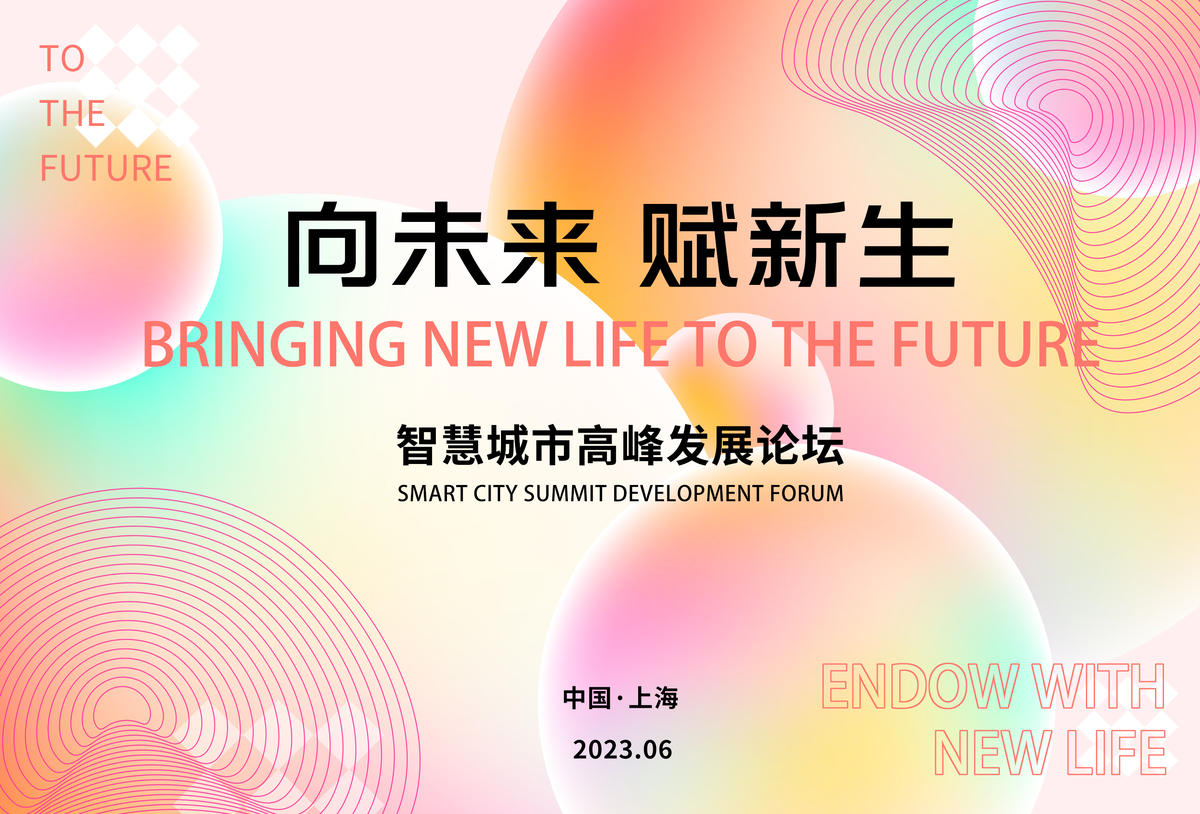 TO
THE
FUTURE

向未来 赋新生

BRINGING NEW LIFE TO THE FUTURE

智慧城市高峰发展论坛

SMART CITY SUMMIT DEVELOPMENT FORUM

中国·上海

2023.06

ENDOW WITH
NEW LIFE